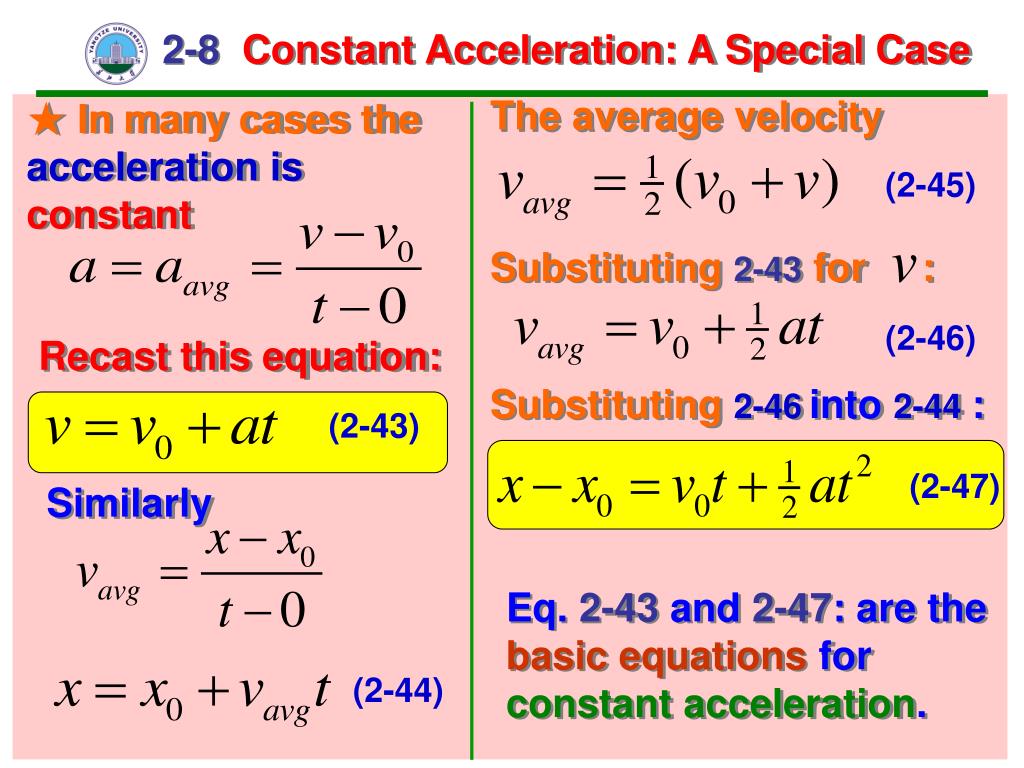 YANGTZE UNIVERSITY

2-8 Constant Acceleration: A Special Case

★ In many cases the acceleration is constant

$a = a_{avg} = \frac{v - v_0}{t - 0}$

Recast this equation:

$v = v_0 + at$ (2-43)

Similarly

$v_{avg} = \frac{x - x_0}{t - 0}$

$x = x_0 + v_{avg}t$ (2-44)

The average velocity

$v_{avg} = \frac{1}{2}(v_0 + v)$ (2-45)

Substituting 2-43 for $v$:

$v_{avg} = v_0 + \frac{1}{2}at$ (2-46)

Substituting 2-46 into 2-44 :

$x - x_0 = v_0 t + \frac{1}{2}at^2$ (2-47)

Eq. 2-43 and 2-47: are the basic equations for constant acceleration.